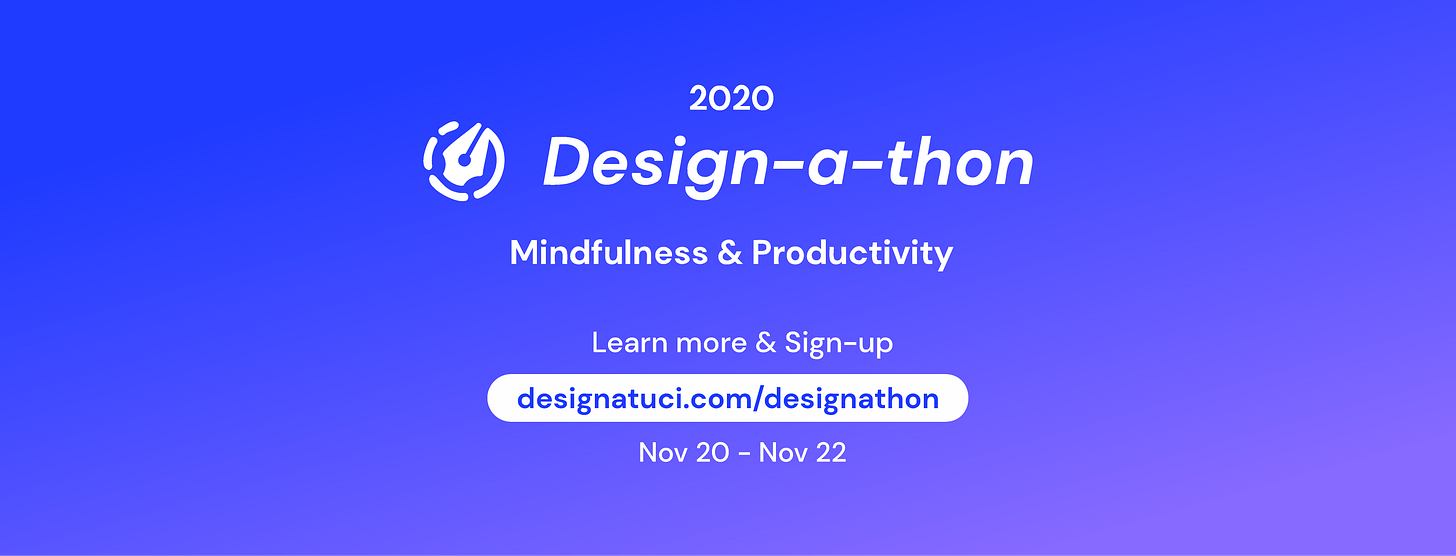 2020

Design-a-thon

Mindfulness & Productivity

Learn more & Sign-up

designatuci.com/designathon

Nov 20 - Nov 22